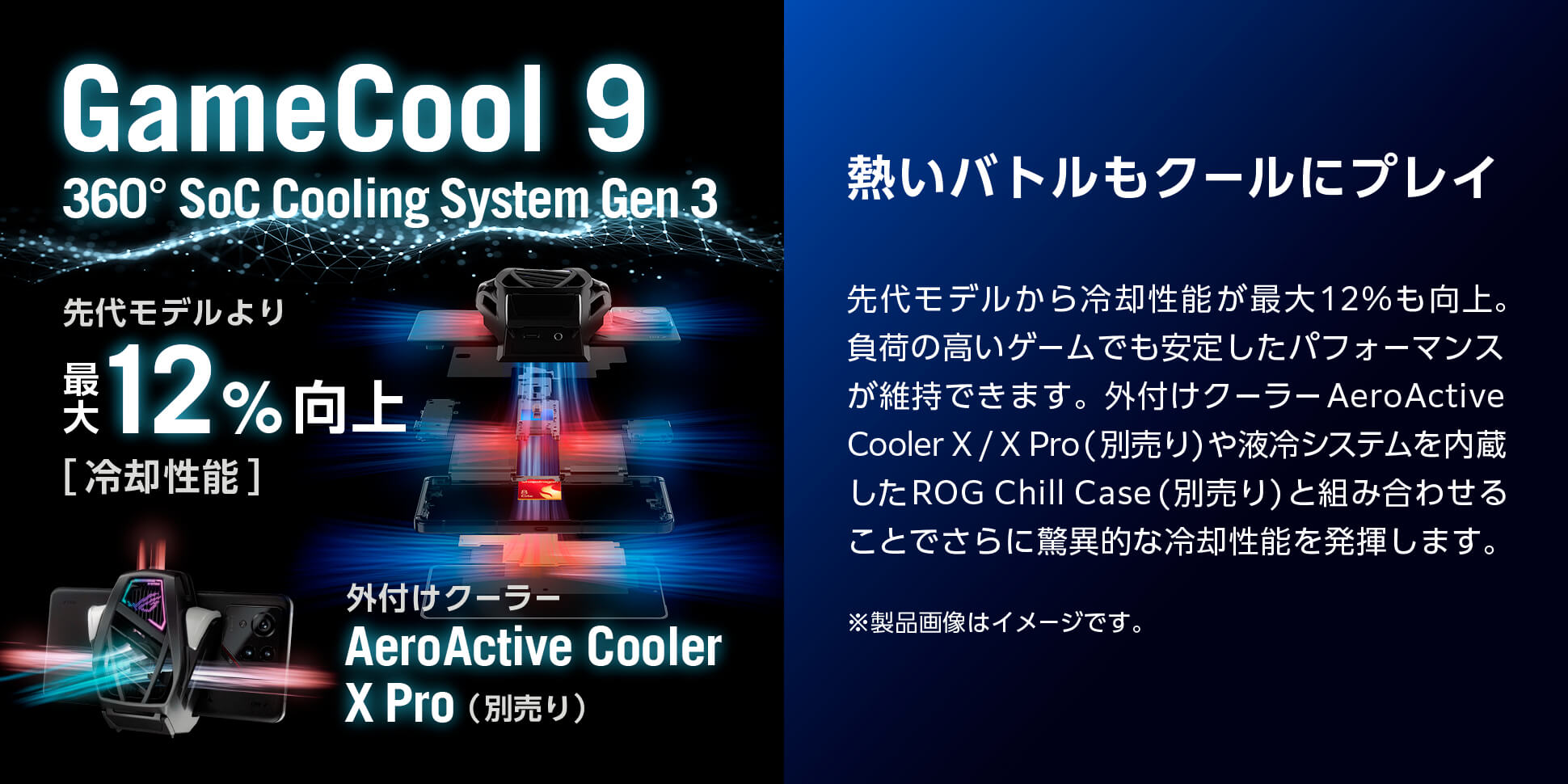 GameCool 9
360° SoC Cooling System Gen 3

先代モデルより
最大12%向上
[冷却性能]

外付けクーラー
AeroActive Cooler X Pro（別売り）

熱いバトルもクールにプレイ

先代モデルから冷却性能が最大12%も向上。負荷の高いゲームでも安定したパフォーマンスが維持できます。外付けクーラーAeroActive Cooler X / X Pro（別売り）や液冷システムを内蔵したROG Chill Case（別売り）と組み合わせることでさらに驚異的な冷却性能を発揮します。

※製品画像はイメージです。